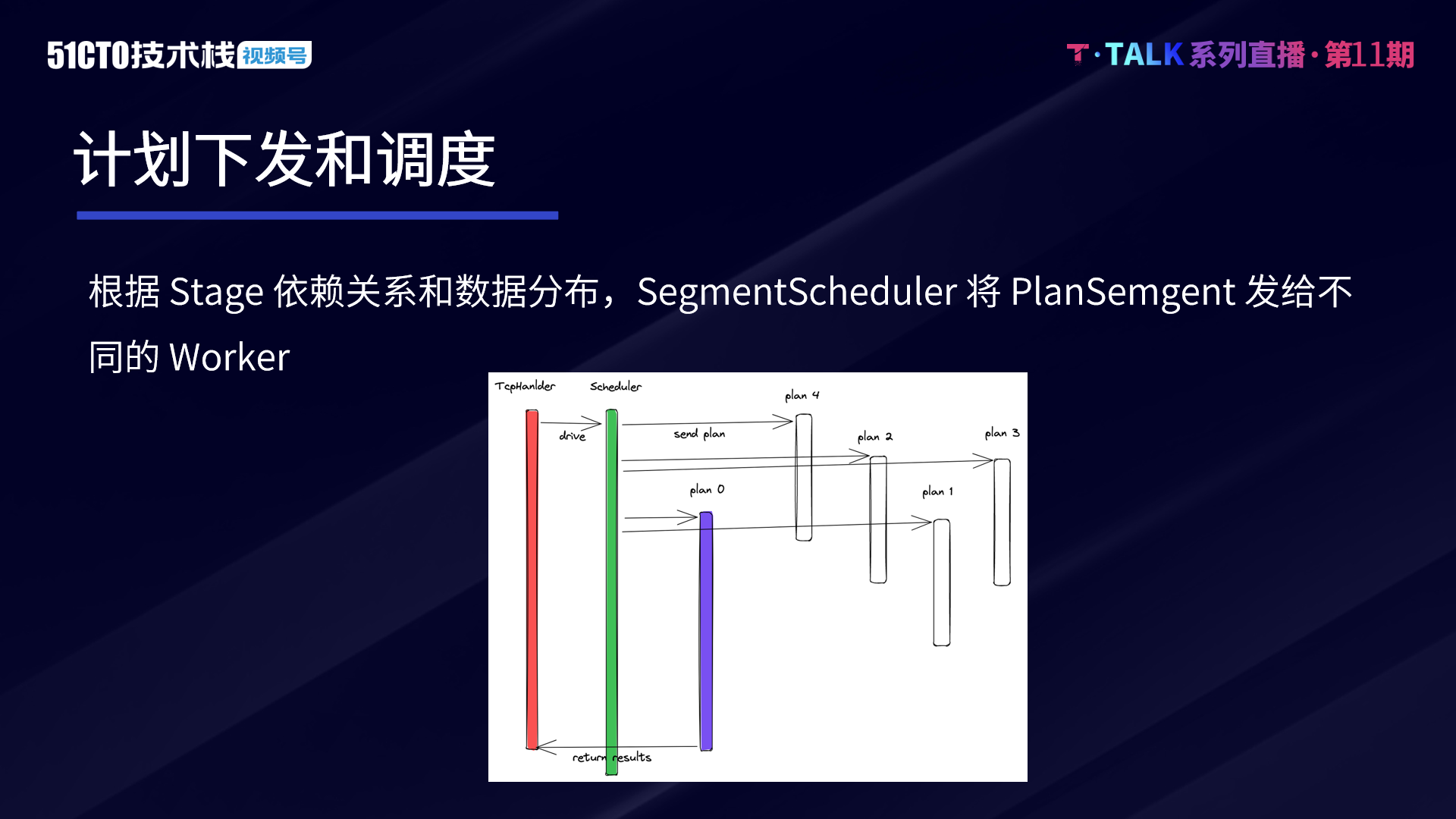 51CTO技术栈 视频号

T·TALK 系列直播·第11期

计划下发和调度

根据 Stage 依赖关系和数据分布，SegmentScheduler 将 PlanSemgent 发给不同的 Worker

TcpHanlder

Scheduler

drive

send plan

plan 4

plan 2

plan 3

plan 0

plan 1

return results